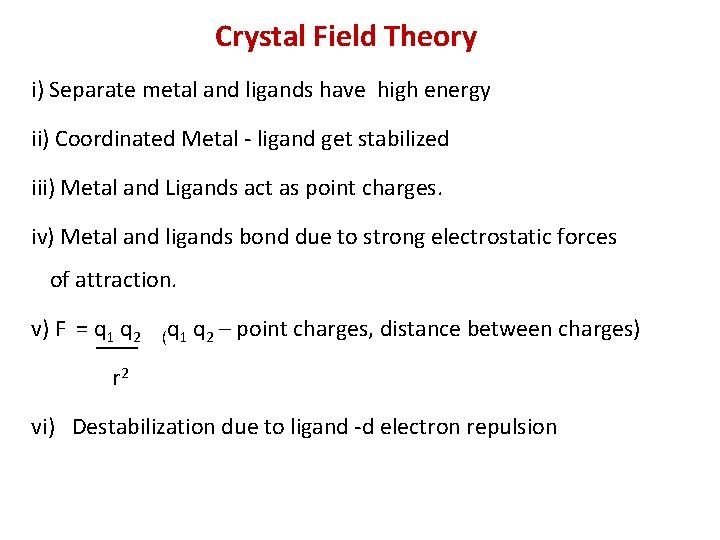 Crystal Field Theory

i) Separate metal and ligands have high energy

ii) Coordinated Metal - ligand get stabilized

iii) Metal and Ligands act as point charges.

iv) Metal and ligands bond due to strong electrostatic forces of attraction.

v) $F = \frac{q_1 q_2}{r^2}$ ($q_1$ $q_2$ – point charges, distance between charges)

vi) Destabilization due to ligand -d electron repulsion